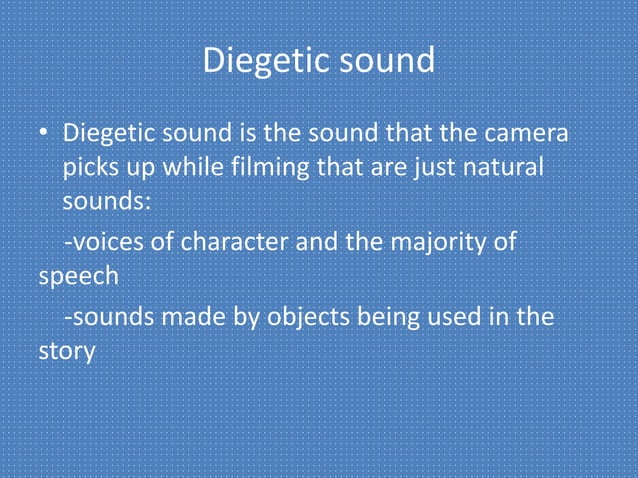 Diegetic sound

• Diegetic sound is the sound that the camera picks up while filming that are just natural sounds:

-voices of character and the majority of speech

-sounds made by objects being used in the story